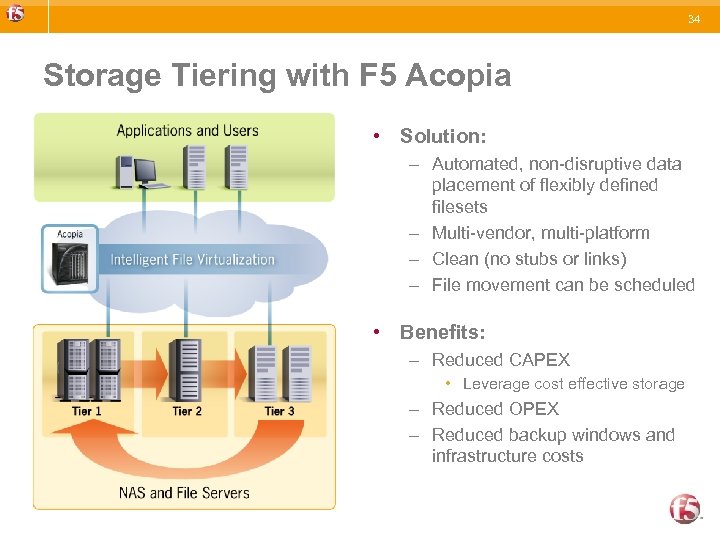 f5

34

Storage Tiering with F5 Acopia

Applications and Users

Acopia

Intelligent File Virtualization

Tier 1

Tier 2

Tier 3

NAS and File Servers

• Solution:
– Automated, non-disruptive data placement of flexibly defined filesets
– Multi-vendor, multi-platform
– Clean (no stubs or links)
– File movement can be scheduled

• Benefits:
– Reduced CAPEX
• Leverage cost effective storage
– Reduced OPEX
– Reduced backup windows and infrastructure costs

f5